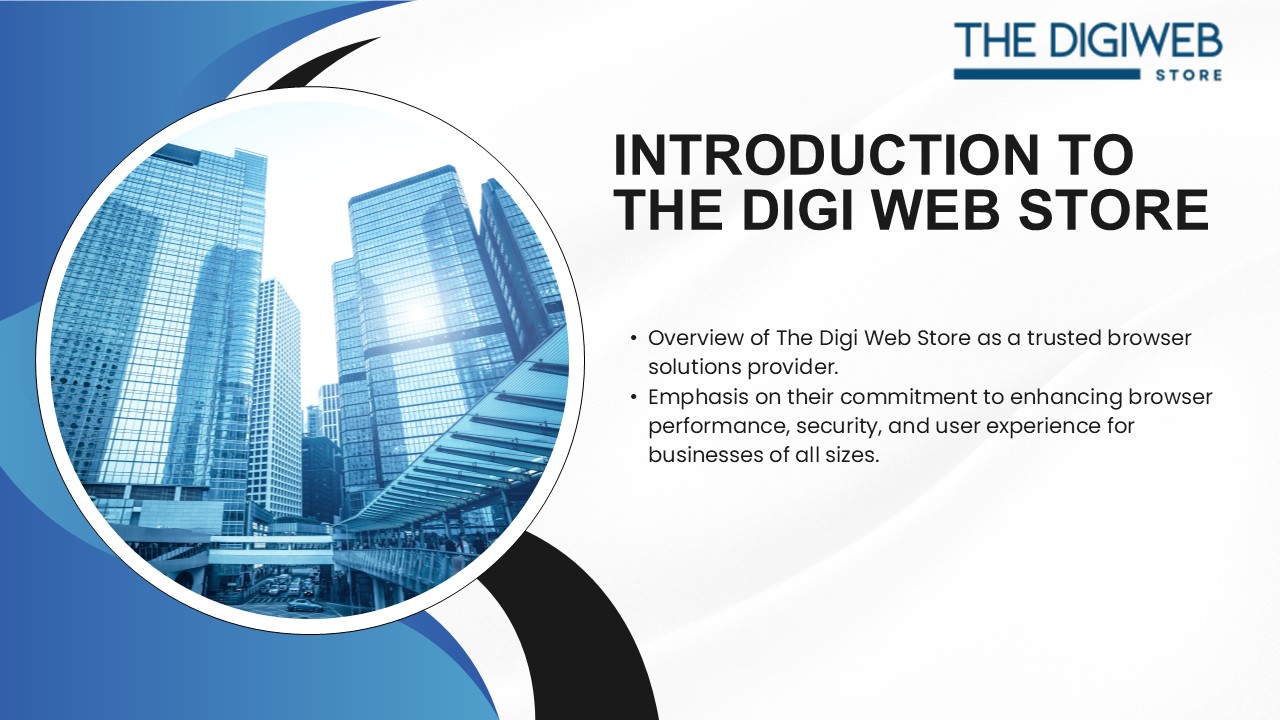 THE DIGIWEB
STORE

INTRODUCTION TO THE DIGI WEB STORE

• Overview of The Digi Web Store as a trusted browser solutions provider.
• Emphasis on their commitment to enhancing browser performance, security, and user experience for businesses of all sizes.